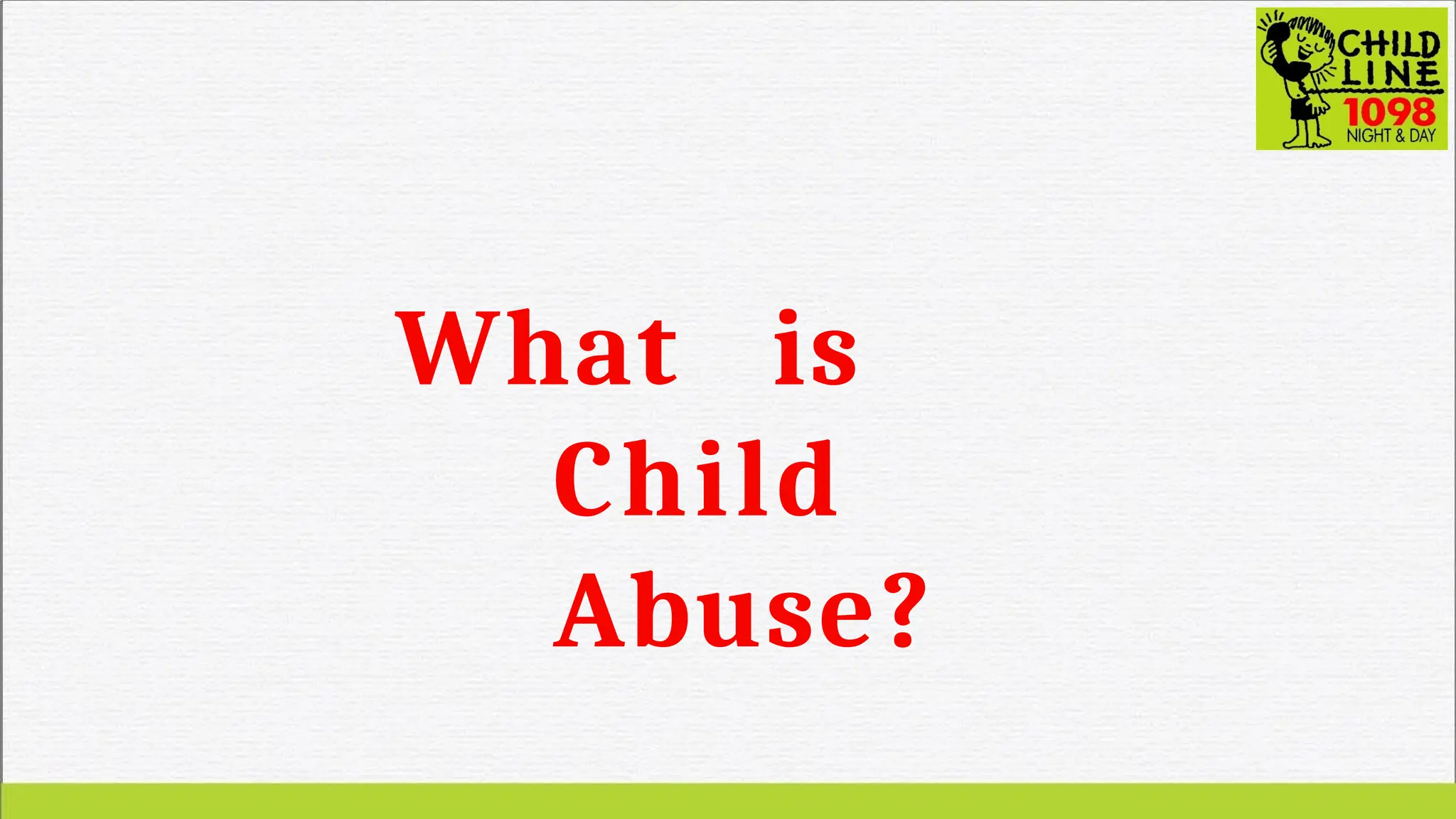 CHILD LINE
1098
NIGHT & DAY

What is Child Abuse?